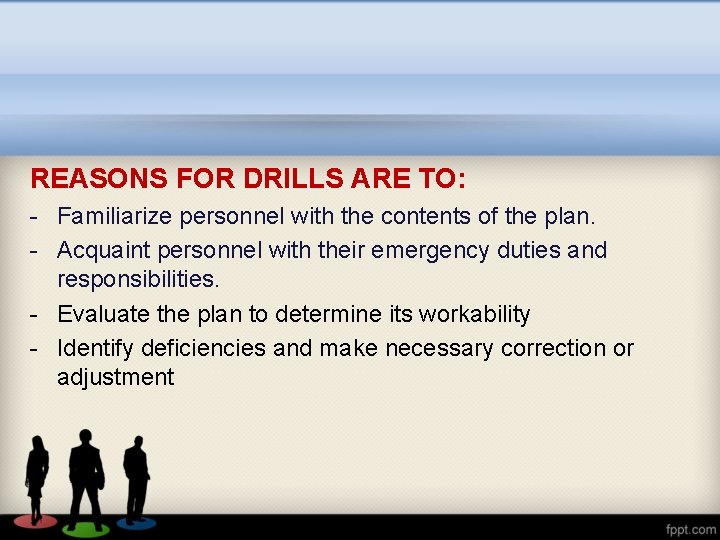 REASONS FOR DRILLS ARE TO:

- Familiarize personnel with the contents of the plan.
- Acquaint personnel with their emergency duties and responsibilities.
- Evaluate the plan to determine its workability
- Identify deficiencies and make necessary correction or adjustment

fppt.com